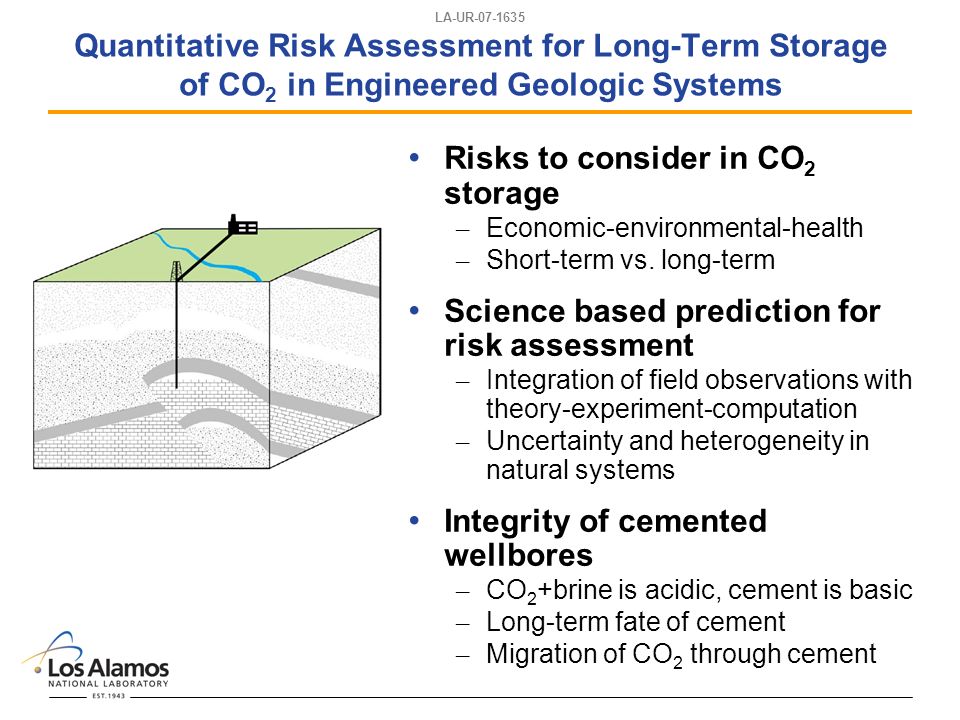 LA-UR-07-1635

Quantitative Risk Assessment for Long-Term Storage of $CO_2$ in Engineered Geologic Systems

• Risks to consider in $CO_2$ storage
– Economic-environmental-health
– Short-term vs. long-term

• Science based prediction for risk assessment
– Integration of field observations with theory-experiment-computation
– Uncertainty and heterogeneity in natural systems

• Integrity of cemented wellbores
– $CO_2$+brine is acidic, cement is basic
– Long-term fate of cement
– Migration of $CO_2$ through cement

Los Alamos
NATIONAL LABORATORY
EST. 1943